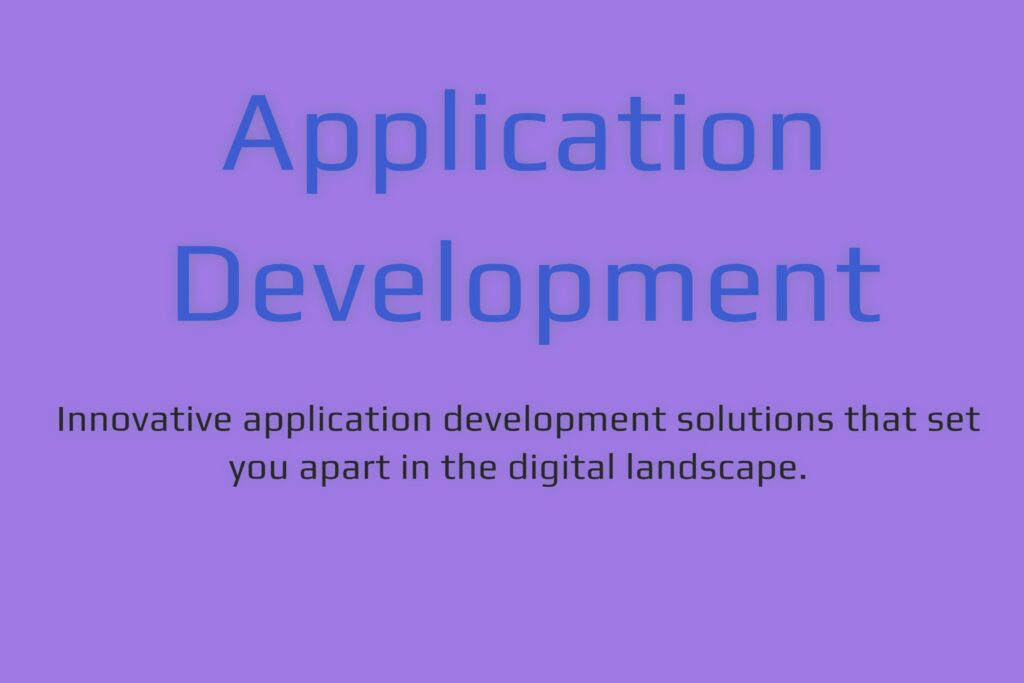 Application Development

Innovative application development solutions that set you apart in the digital landscape.